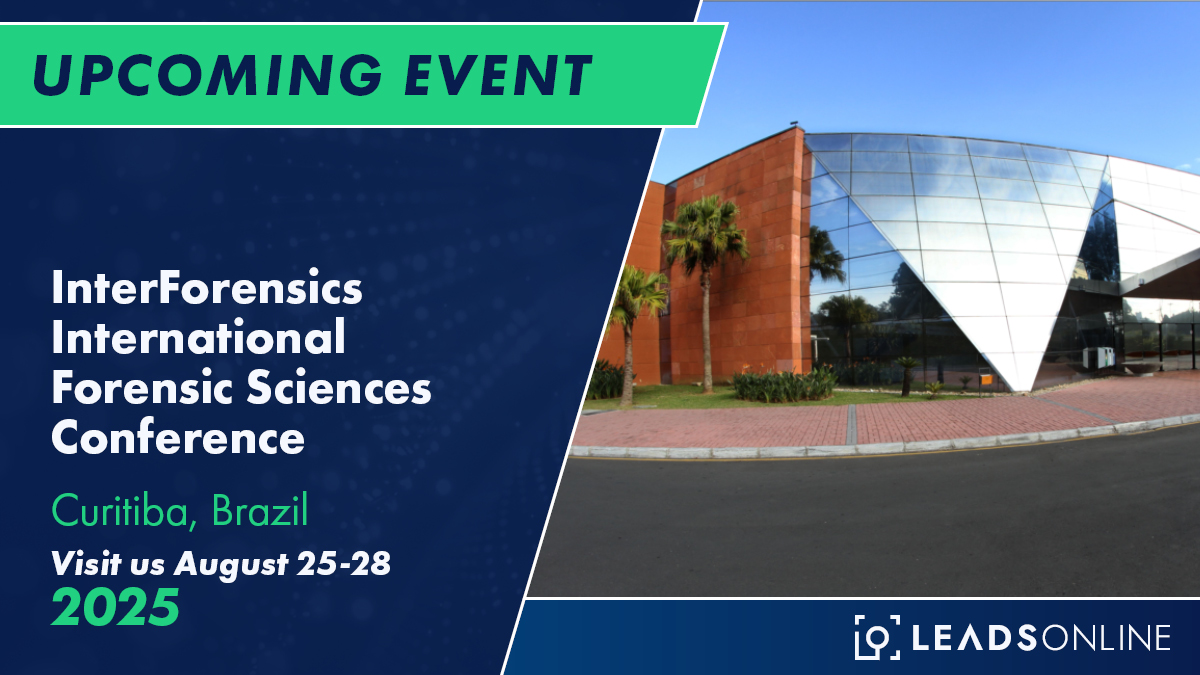 UPCOMING EVENT

InterForensics International Forensic Sciences Conference

Curitiba, Brazil

Visit us August 25-28

2025

LEADSONLINE